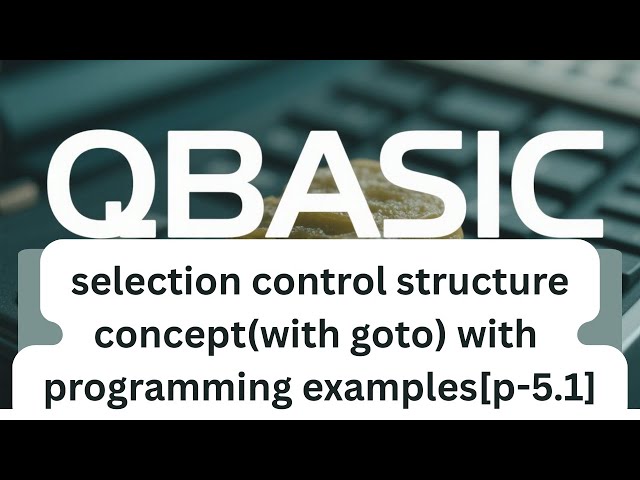 QBASIC

selection control structure concept(with goto) with programming examples[p-5.1]